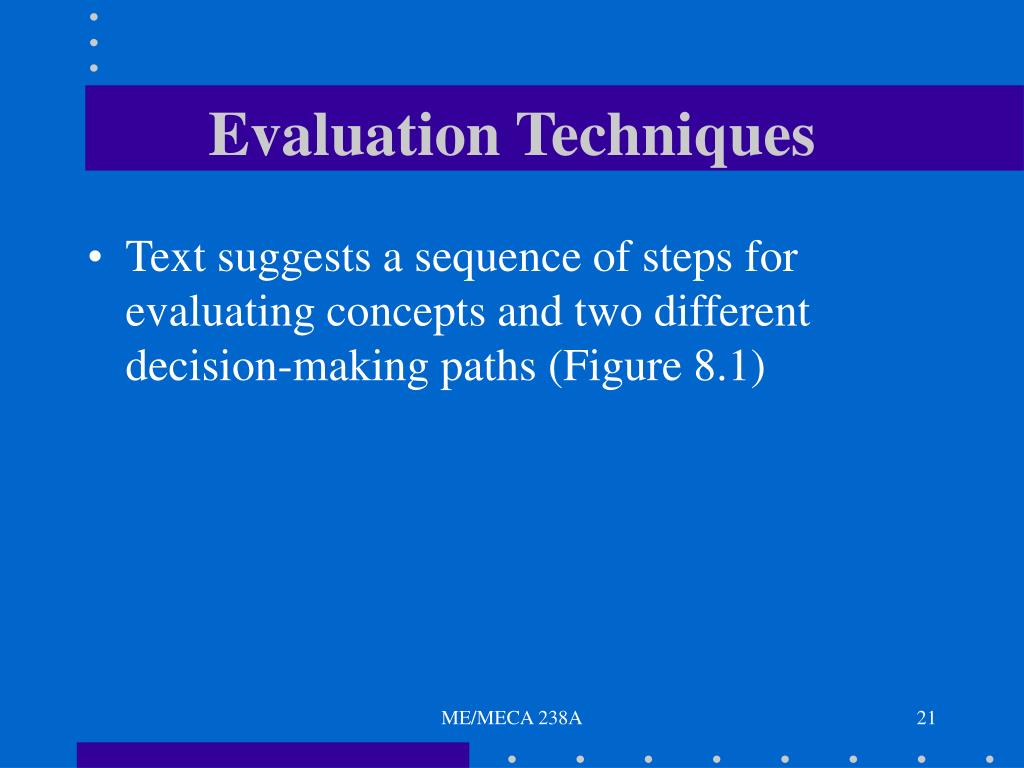 Evaluation Techniques

• Text suggests a sequence of steps for evaluating concepts and two different decision-making paths (Figure 8.1)

ME/MECA 238A

21